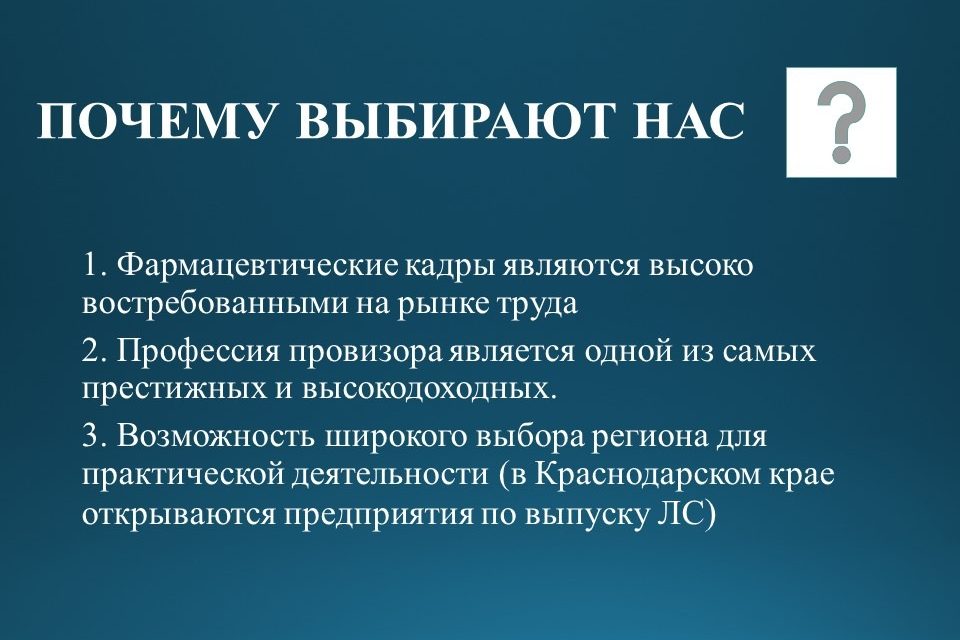 ПОЧЕМУ ВЫБИРАЮТ НАС

?

1. Фармацевтические кадры являются высоко востребованными на рынке труда

2. Профессия провизора является одной из самых престижных и высокодоходных.

3. Возможность широкого выбора региона для практической деятельности (в Краснодарском крае открываются предприятия по выпуску ЛС)